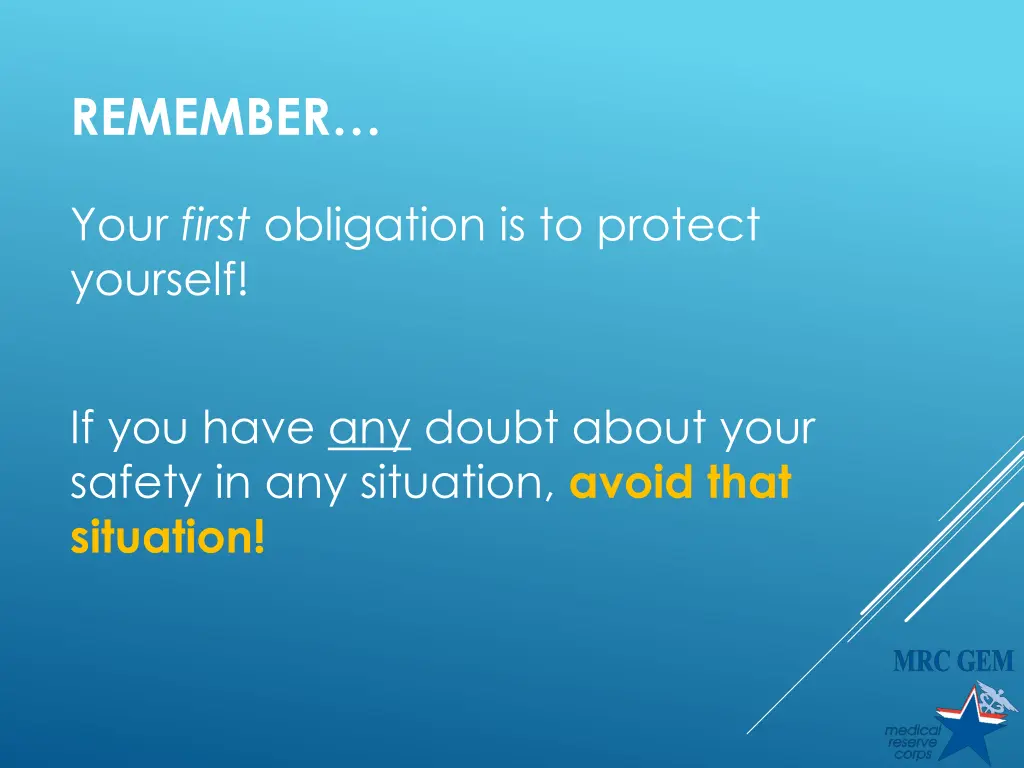 REMEMBER…

Your first obligation is to protect yourself!

If you have any doubt about your safety in any situation, avoid that situation!

MRC GEM

medical reserve corps